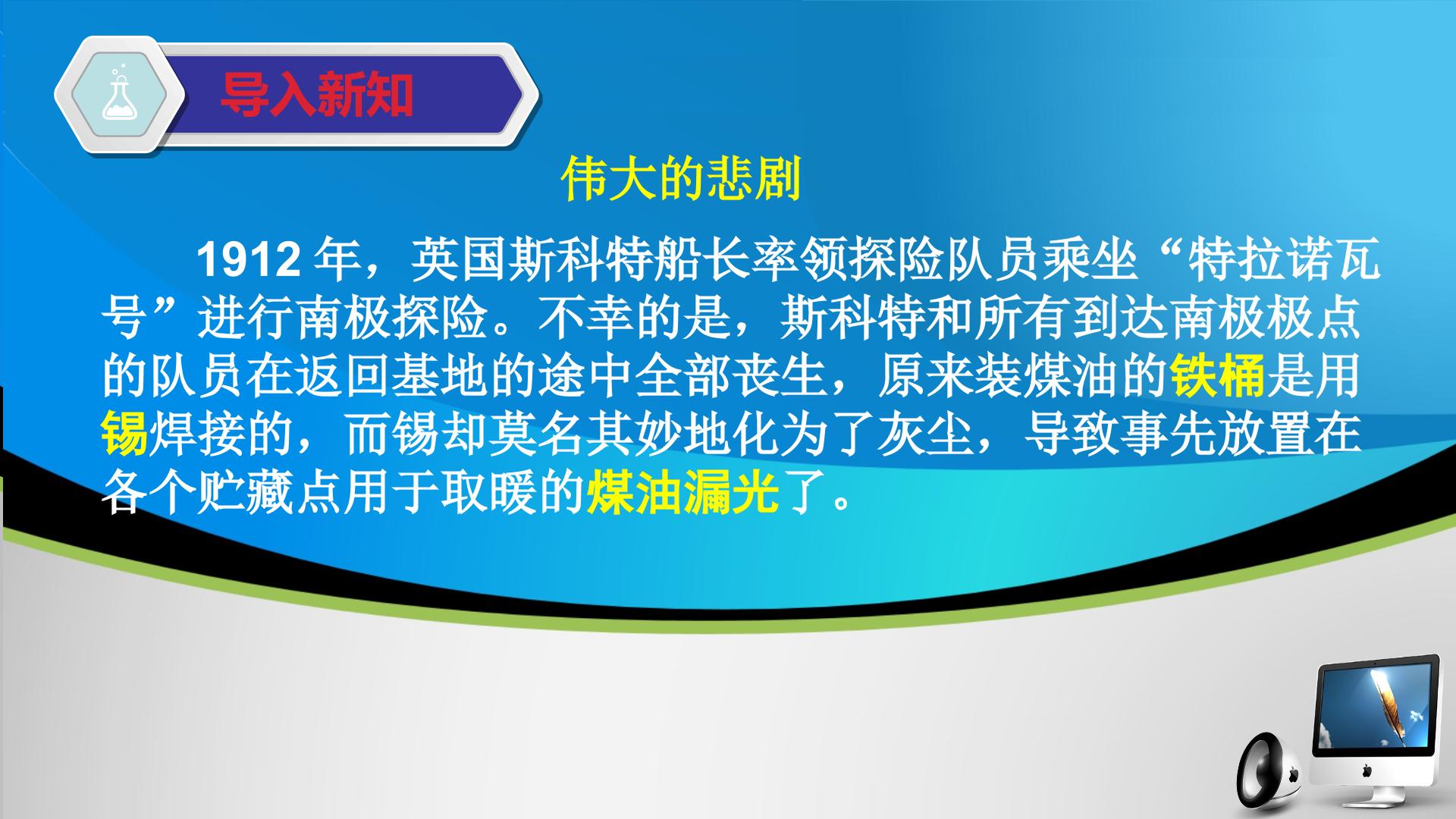 导入新知

伟大的悲剧

1912年，英国斯科特船长率领探险队员乘坐“特拉诺瓦号”进行南极探险。不幸的是，斯科特和所有到达南极极点的队员在返回基地的途中全部丧生，原来装煤油的铁桶是用锡焊接的，而锡却莫名其妙地化为了灰尘，导致事先放置在各个贮藏点用于取暖的煤油漏光了。